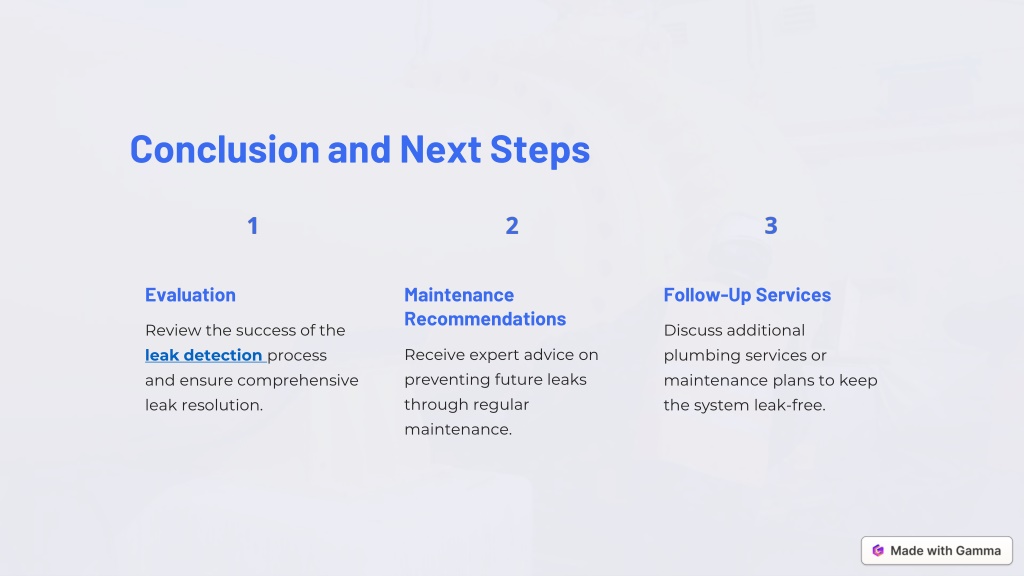 Conclusion and Next Steps

1

Evaluation

Review the success of the leak detection process and ensure comprehensive leak resolution.

2

Maintenance Recommendations

Receive expert advice on preventing future leaks through regular maintenance.

3

Follow-Up Services

Discuss additional plumbing services or maintenance plans to keep the system leak-free.

Made with Gamma